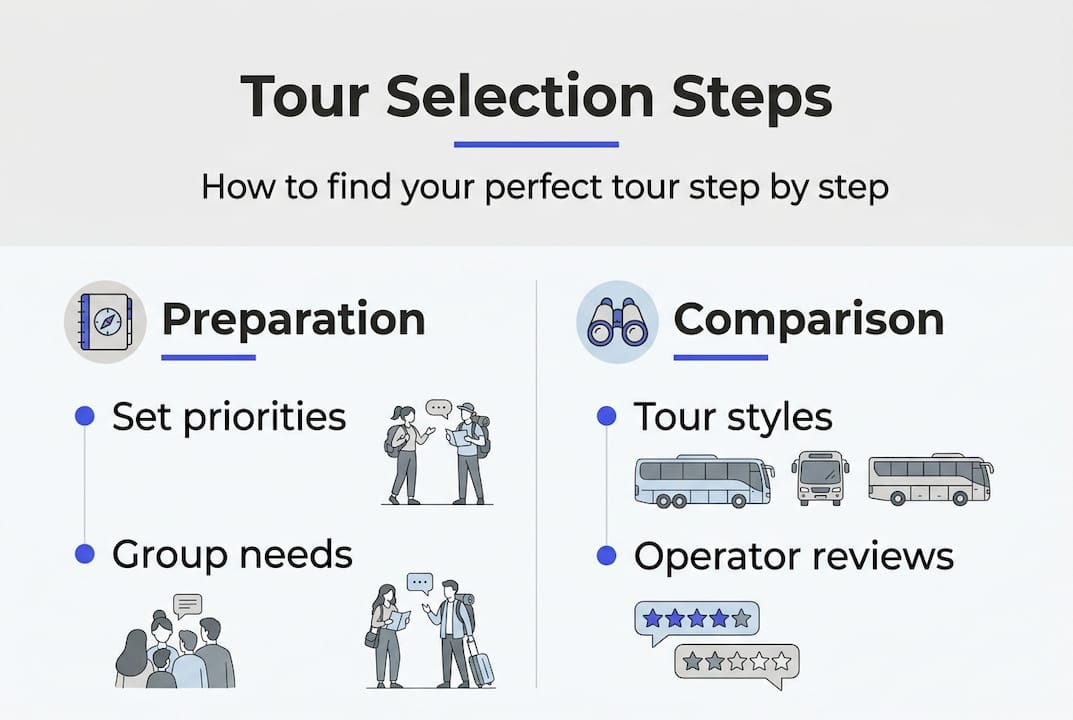 Tour Selection Steps

How to find your perfect tour step by step

Preparation

Set priorities

Group needs

Comparison

Tour styles

Operator reviews